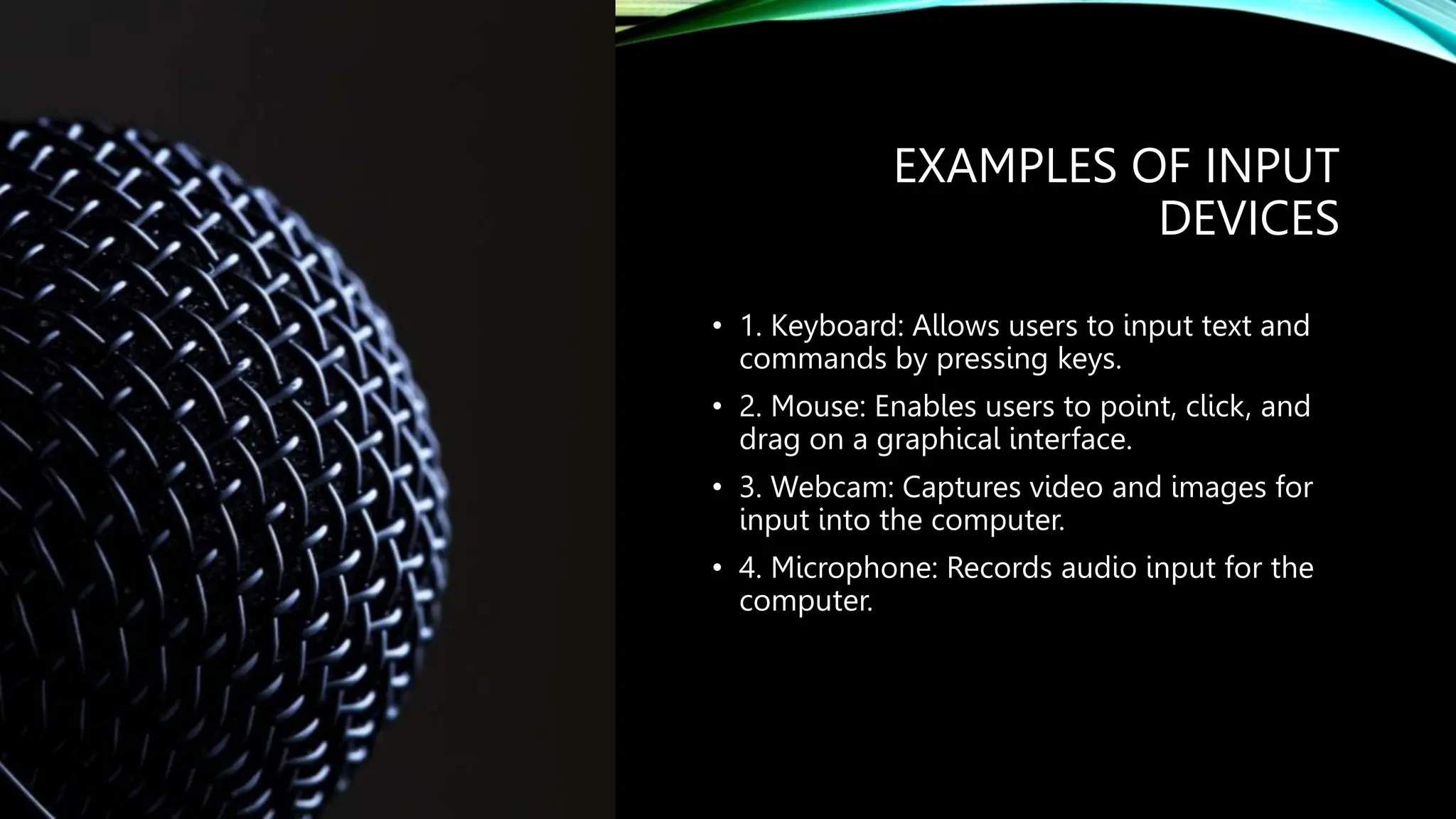 EXAMPLES OF INPUT DEVICES

• 1. Keyboard: Allows users to input text and commands by pressing keys.

• 2. Mouse: Enables users to point, click, and drag on a graphical interface.

• 3. Webcam: Captures video and images for input into the computer.

• 4. Microphone: Records audio input for the computer.